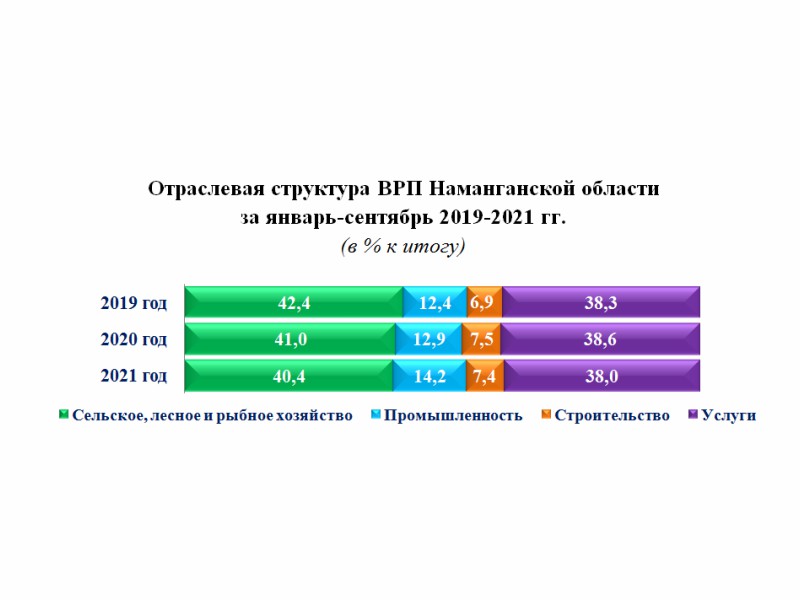 Отраслевая структура ВРП Наманганской области за январь-сентябрь 2019-2021 гг.
(в % к итогу)

2019 год 42,4 12,4 6,9 38,3
2020 год 41,0 12,9 7,5 38,6
2021 год 40,4 14,2 7,4 38,0

Сельское, лесное и рыбное хозяйство Промышленность Строительство Услуги